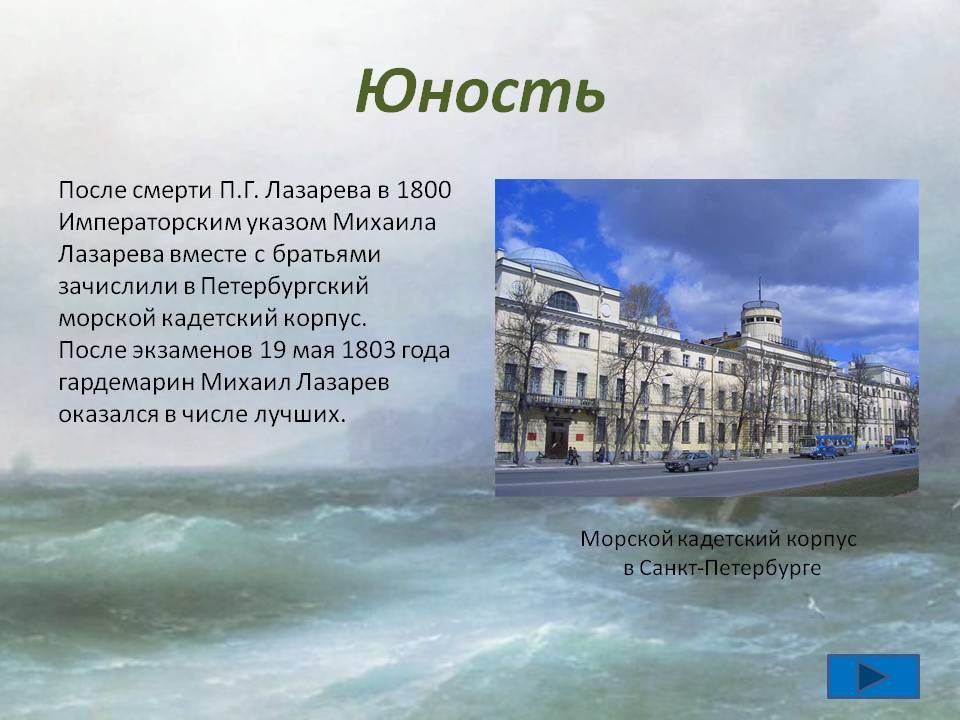 Юность

После смерти П.Г. Лазарева в 1800 Императорским указом Михаила Лазарева вместе с братьями зачислили в Петербургский морской кадетский корпус. После экзаменов 19 мая 1803 года гардемарин Михаил Лазарев оказался в числе лучших.

Морской кадетский корпус в Санкт-Петербурге